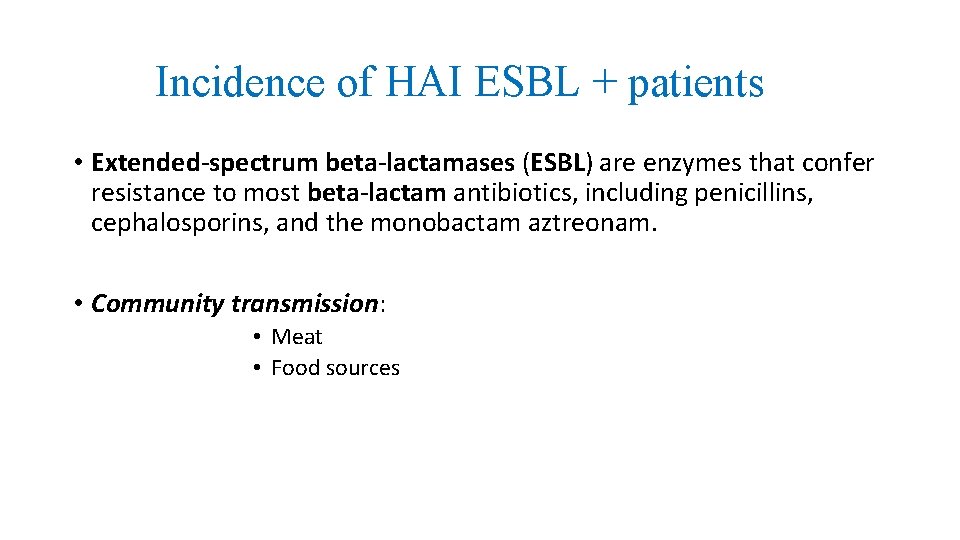 Incidence of HAI ESBL + patients

• Extended-spectrum beta-lactamases (ESBL) are enzymes that confer resistance to most beta-lactam antibiotics, including penicillins, cephalosporins, and the monobactam aztreonam.

• Community transmission:
• Meat
• Food sources